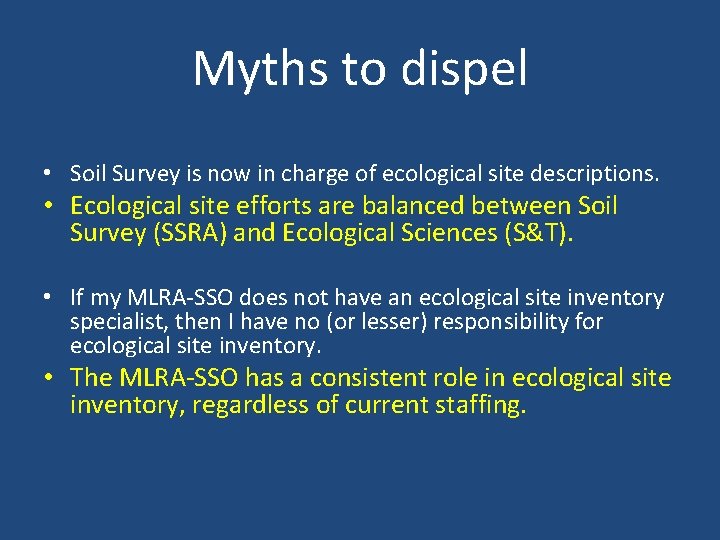 Myths to dispel

• Soil Survey is now in charge of ecological site descriptions.
• Ecological site efforts are balanced between Soil Survey (SSRA) and Ecological Sciences (S&T).

• If my MLRA-SSO does not have an ecological site inventory specialist, then I have no (or lesser) responsibility for ecological site inventory.
• The MLRA-SSO has a consistent role in ecological site inventory, regardless of current staffing.